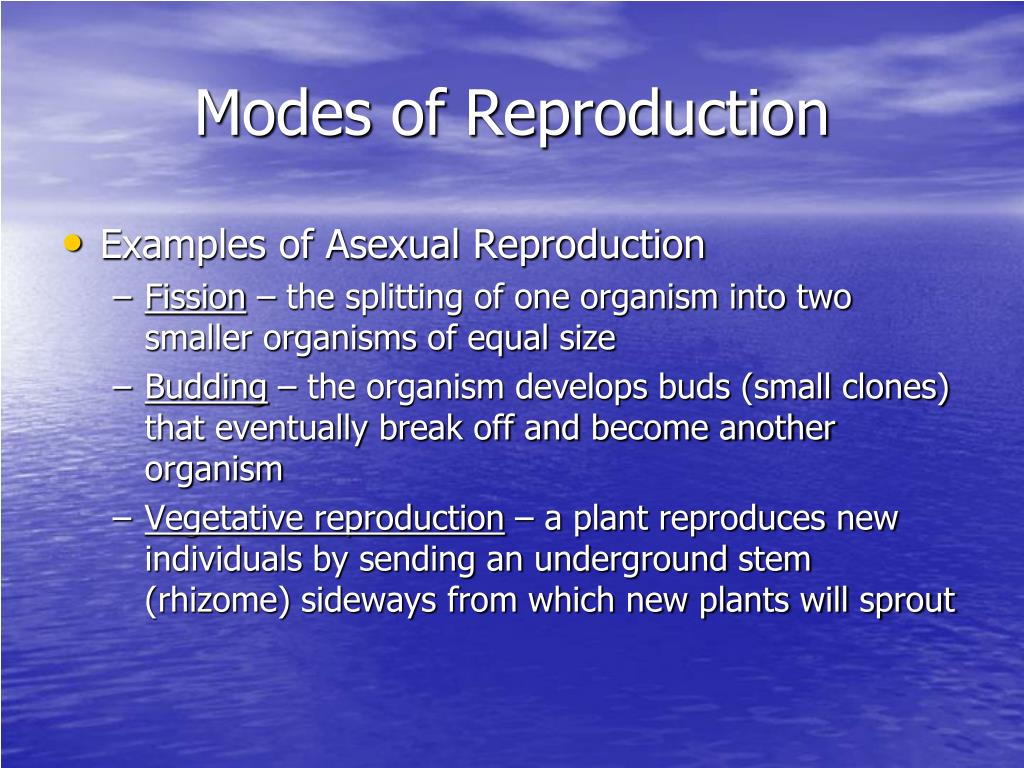 Modes of Reproduction

• Examples of Asexual Reproduction
– Fission – the splitting of one organism into two smaller organisms of equal size
– Budding – the organism develops buds (small clones) that eventually break off and become another organism
– Vegetative reproduction – a plant reproduces new individuals by sending an underground stem (rhizome) sideways from which new plants will sprout